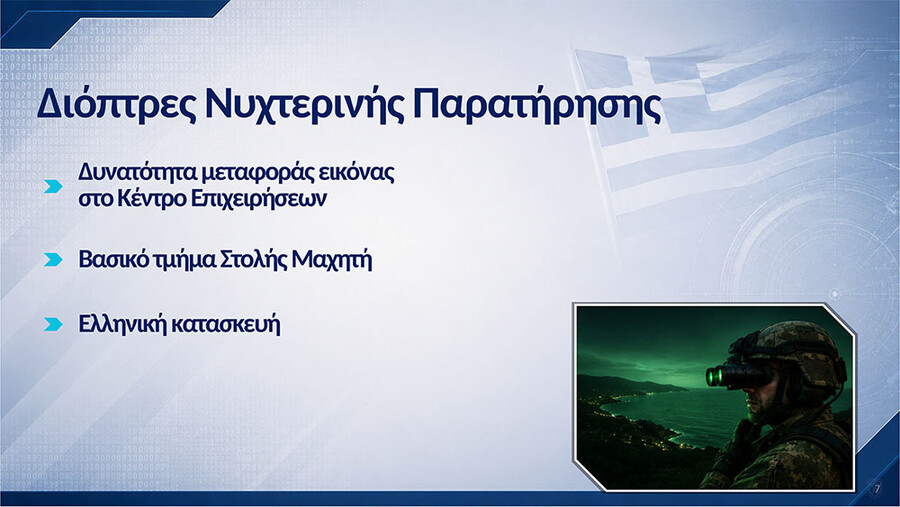 Διόπτρες Νυχτερινής Παρατήρησης

Δυνατότητα μεταφοράς εικόνας στο Κέντρο Επιχειρήσεων

Βασικό τμήμα Στολής Μαχητή

Ελληνική κατασκευή

7